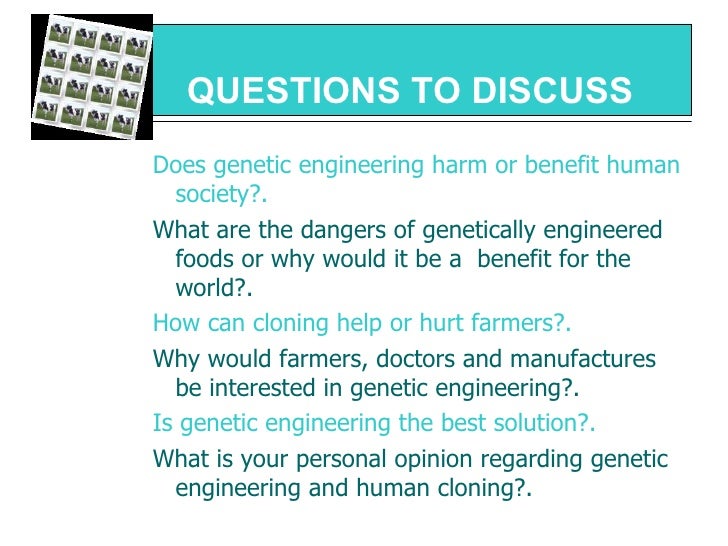 QUESTIONS TO DISCUSS

Does genetic engineering harm or benefit human society?.

What are the dangers of genetically engineered foods or why would it be a benefit for the world?.

How can cloning help or hurt farmers?.

Why would farmers, doctors and manufactures be interested in genetic engineering?.

Is genetic engineering the best solution?.

What is your personal opinion regarding genetic engineering and human cloning?.